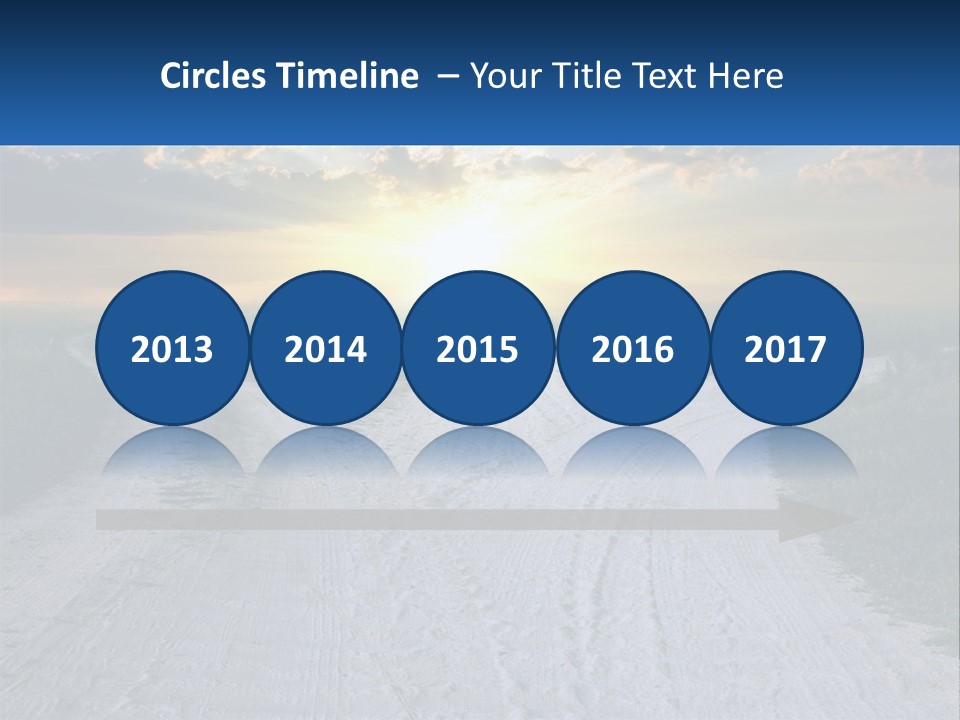 Circles Timeline – Your Title Text Here

2013 2014 2015 2016 2017